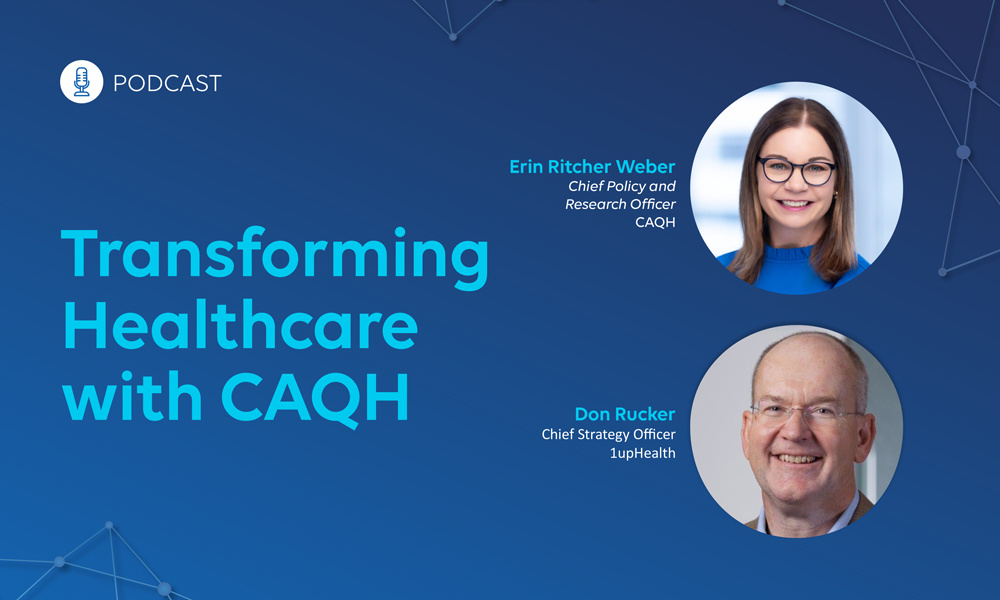 PODCAST

Transforming Healthcare with CAQH

Erin Ritcher Weber
Chief Policy and Research Officer
CAQH

Don Rucker
Chief Strategy Officer
1upHealth